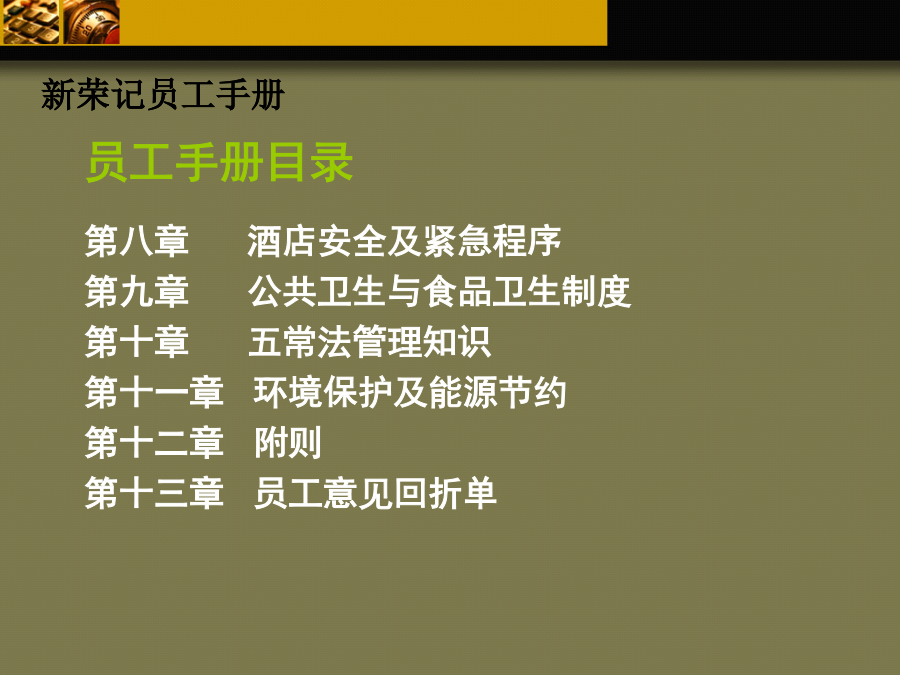 新荣记员工手册

员工手册目录

第八章 酒店安全及紧急程序
第九章 公共卫生与食品卫生制度
第十章 五常法管理知识
第十一章 环境保护及能源节约
第十二章 附则
第十三章 员工意见回折单